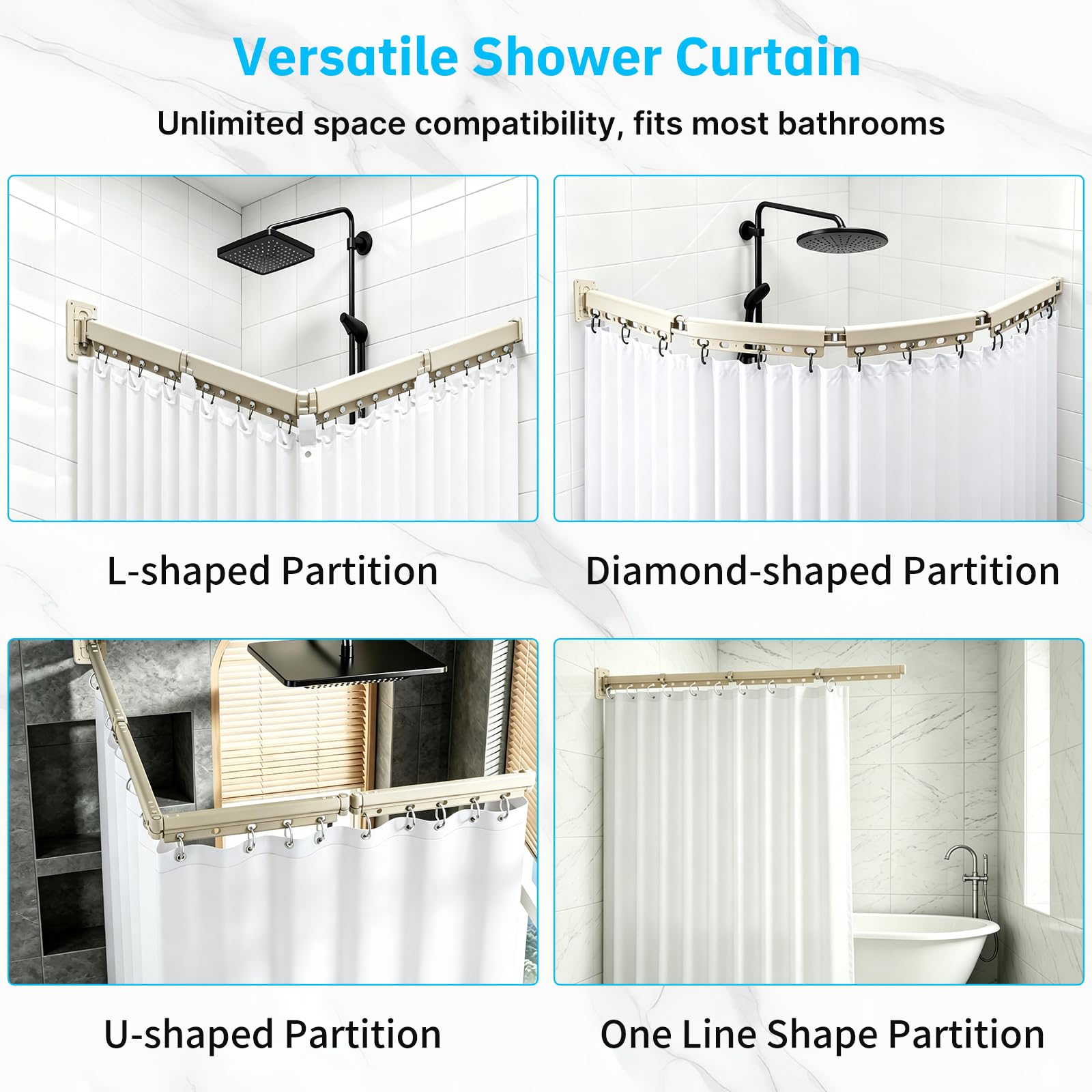 Versatile Shower Curtain

Unlimited space compatibility, fits most bathrooms

L-shaped Partition

Diamond-shaped Partition

U-shaped Partition

One Line Shape Partition